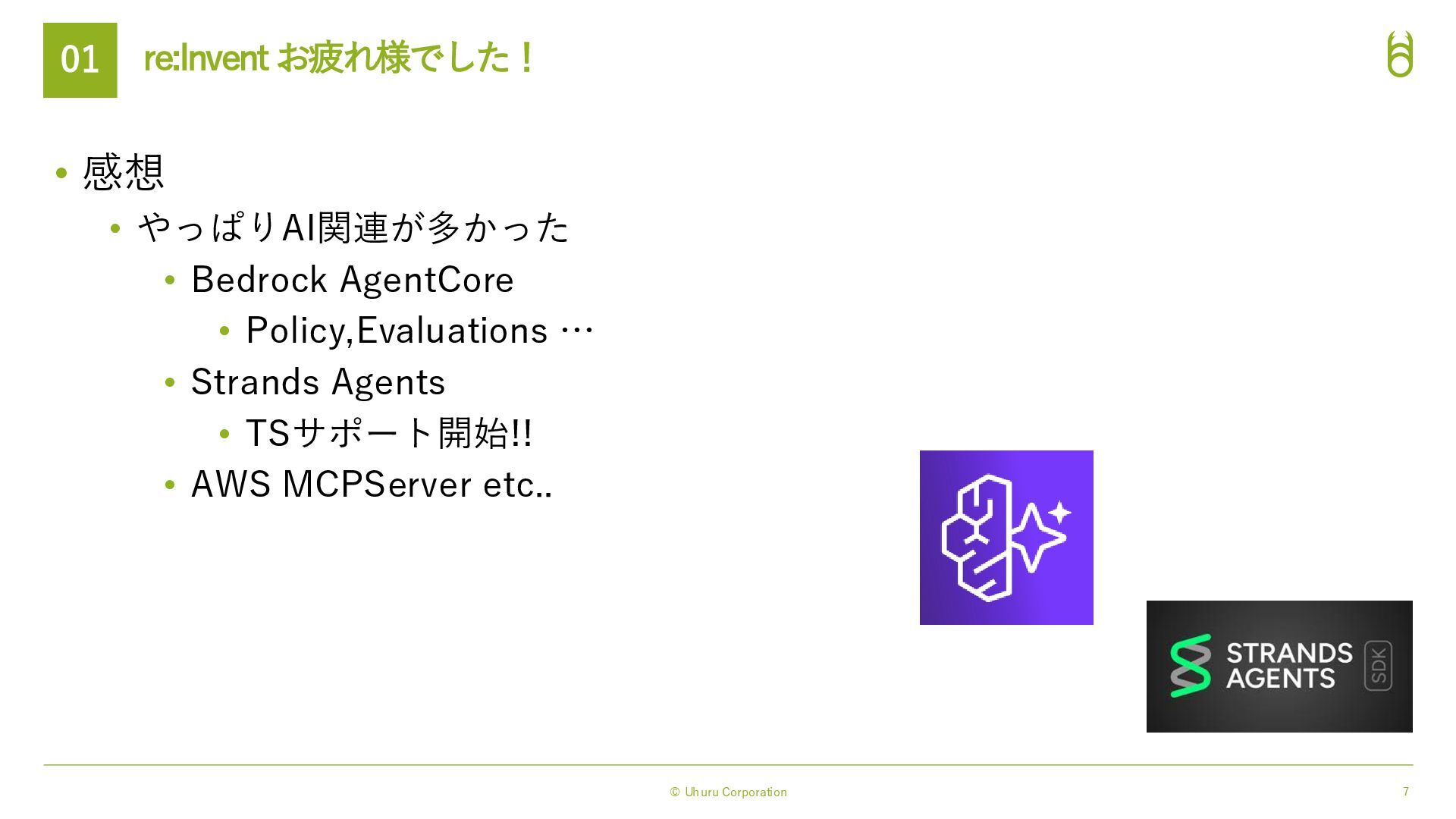 01 re:Invent お疲れ様でした！

• 感想
  • やっぱりAI関連が多かった
    • Bedrock AgentCore
      • Policy,Evaluations …
    • Strands Agents
      • TSサポート開始!!
    • AWS MCPServer etc..

STRANDS AGENTS SDK

© Uhuru Corporation

7